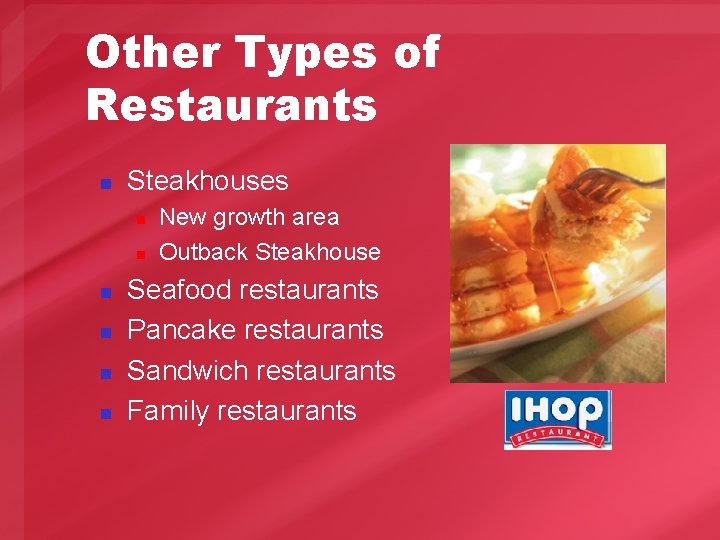 Other Types of Restaurants

Steakhouses
New growth area
Outback Steakhouse
Seafood restaurants
Pancake restaurants
Sandwich restaurants
Family restaurants

IHOP
RESTAURANT